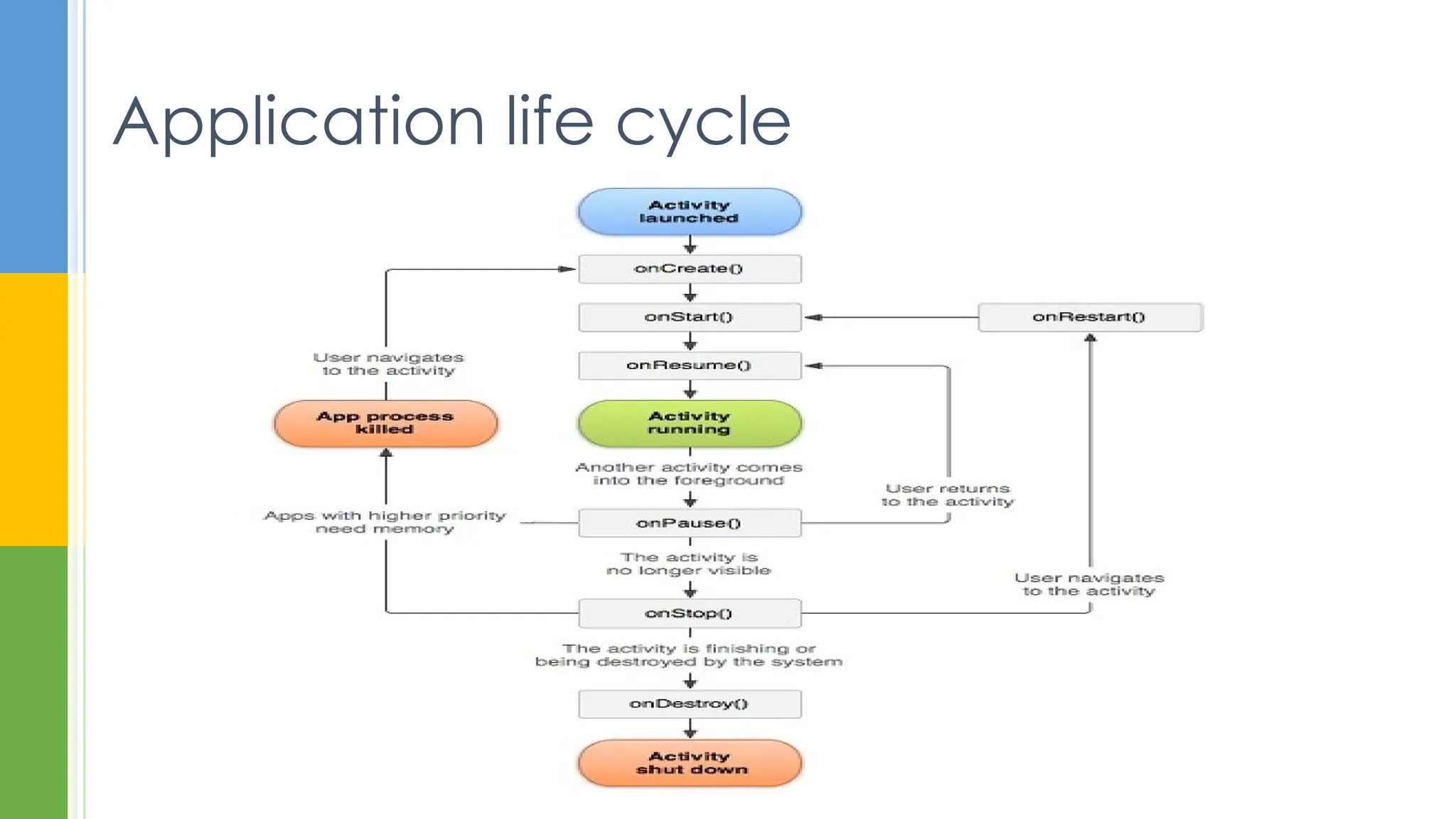 Application life cycle

Activity launched

onCreate()

onStart()

onRestart()

User navigates to the activity

onResume()

App process killed

Activity running

Another activity comes into the foreground

User returns to the activity

Apps with higher priority need memory

onPause()

The activity is no longer visible

User navigates to the activity

onStop()

The activity is finishing or being destroyed by the system

onDestroy()

Activity shut down